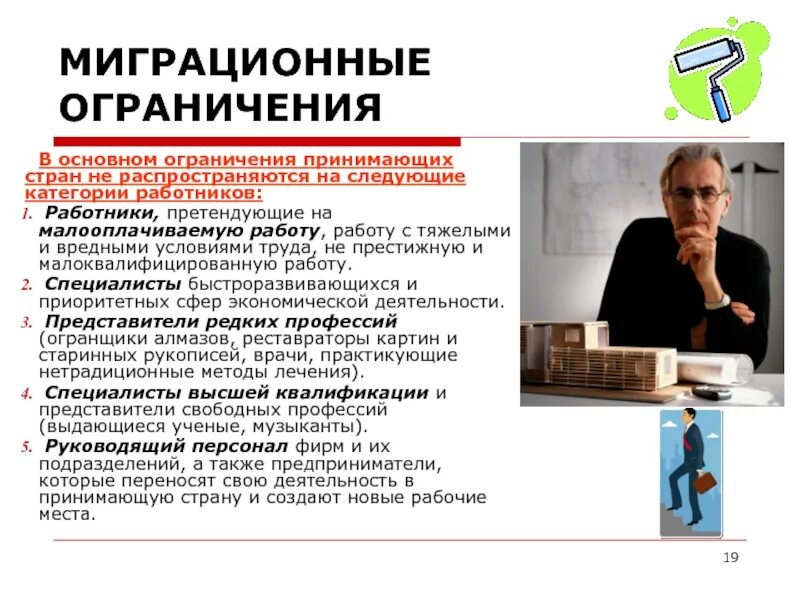 МИГРАЦИОННЫЕ ОГРАНИЧЕНИЯ

В основном ограничения принимающих стран не распространяются на следующие категории работников:

1. Работники, претендующие на малооплачиваемую работу, работу с тяжелыми и вредными условиями труда, не престижную и малоквалифицированную работу.
2. Специалисты быстроразвивающихся и приоритетных сфер экономической деятельности.
3. Представители редких профессий (огранщики алмазов, реставраторы картин и старинных рукописей, врачи, практикующие нетрадиционные методы лечения).
4. Специалисты высшей квалификации и представители свободных профессий (выдающиеся ученые, музыканты).
5. Руководящий персонал фирм и их подразделений, а также предприниматели, которые переносят свою деятельность в принимающую страну и создают новые рабочие места.

19